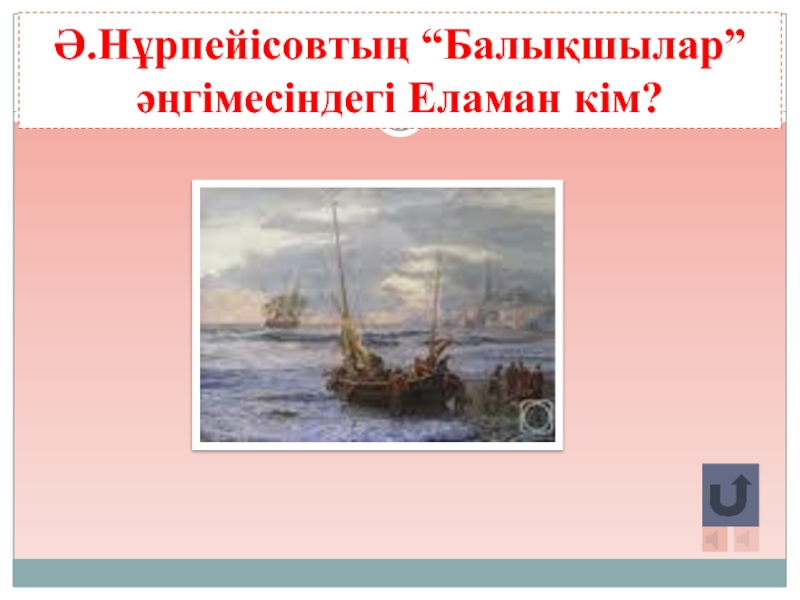 Ә.Нұрпейісовтың “Балықшылар” әңгімесіндегі Еламан кім?